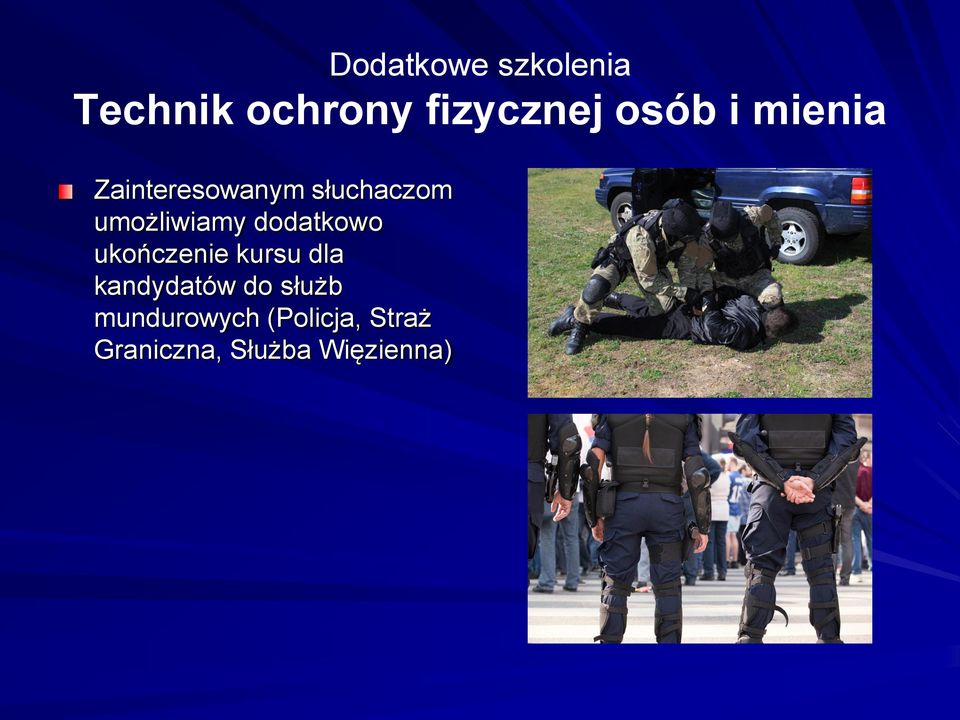 Dodatkowe szkolenia
Technik ochrony fizycznej osób i mienia

Zainteresowanym słuchaczom umożliwiamy dodatkowo ukończenie kursu dla kandydatów do służb mundurowych (Policja, Straż Graniczna, Służba Więzienna)